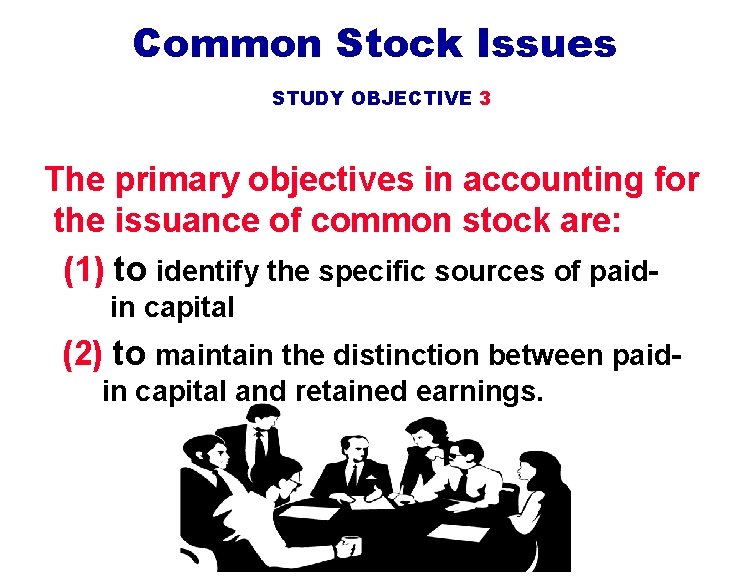 Common Stock Issues

STUDY OBJECTIVE 3

The primary objectives in accounting for the issuance of common stock are:

(1) to identify the specific sources of paid-in capital

(2) to maintain the distinction between paid-in capital and retained earnings.